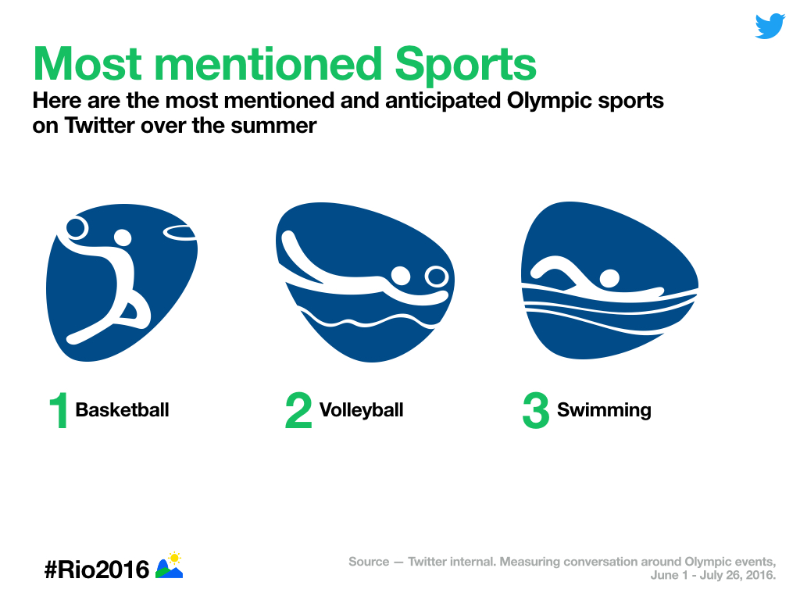 Most mentioned Sports

Here are the most mentioned and anticipated Olympic sports on Twitter over the summer

1 Basketball

2 Volleyball

3 Swimming

#Rio2016

Source — Twitter internal. Measuring conversation around Olympic events, June 1 - July 26, 2016.